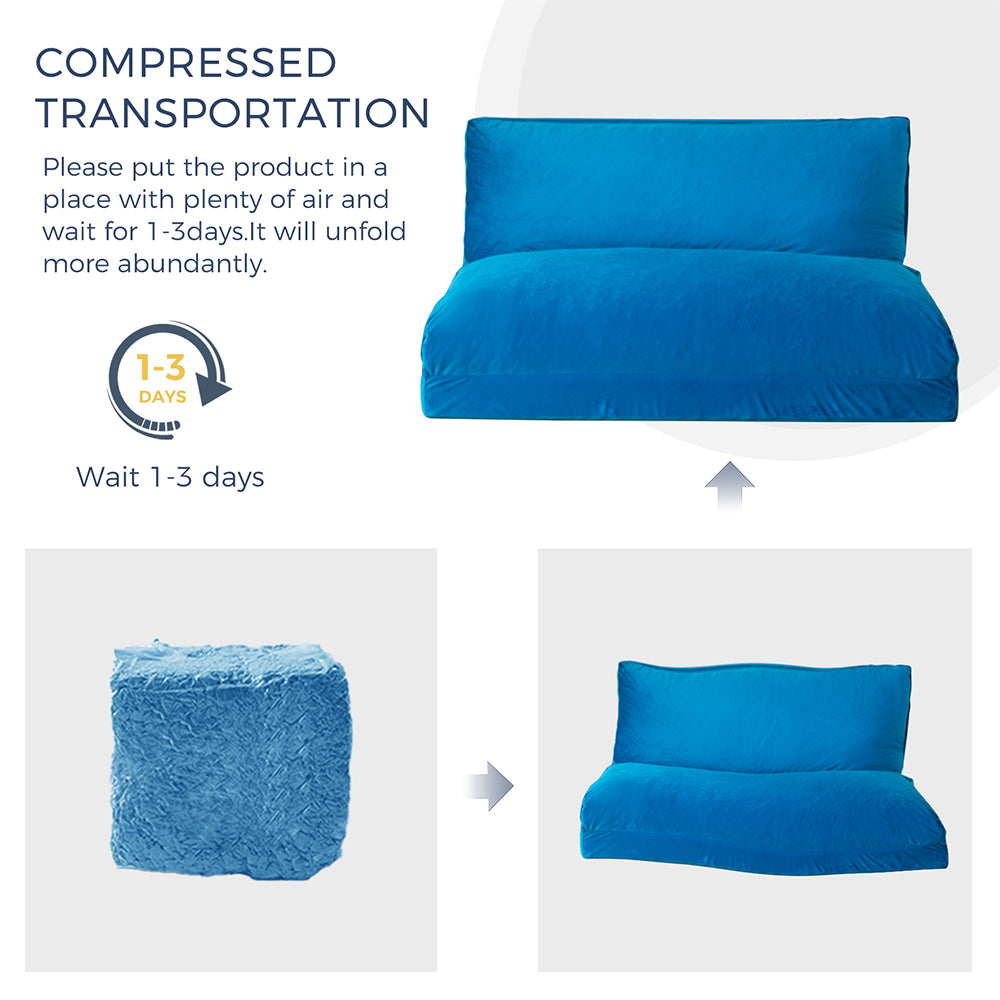 COMPRESSED TRANSPORTATION

Please put the product in a place with plenty of air and wait for 1-3days.It will unfold more abundantly.

1-3
DAYS

Wait 1-3 days